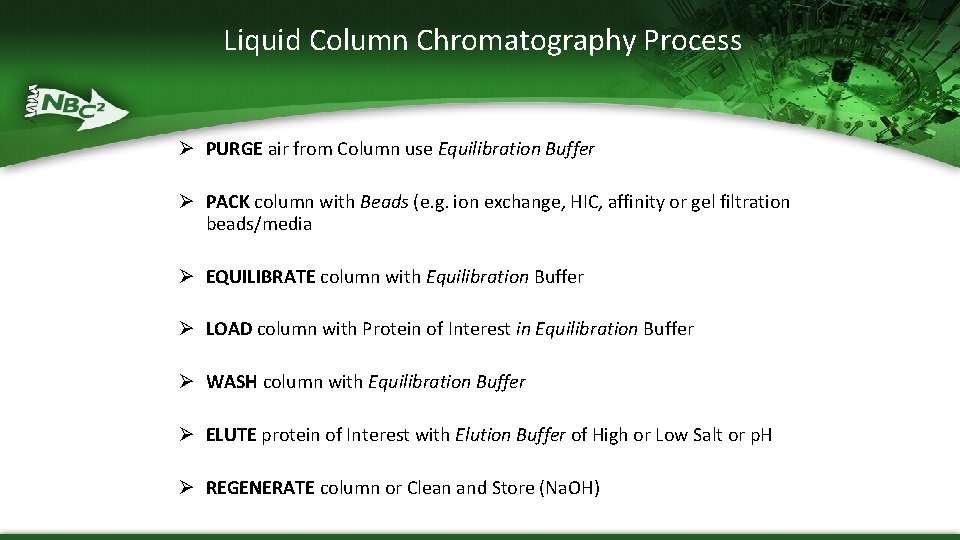 Liquid Column Chromatography Process

NBC²

➢ PURGE air from Column use Equilibration Buffer

➢ PACK column with Beads (e.g. ion exchange, HIC, affinity or gel filtration beads/media

➢ EQUILIBRATE column with Equilibration Buffer

➢ LOAD column with Protein of Interest in Equilibration Buffer

➢ WASH column with Equilibration Buffer

➢ ELUTE protein of Interest with Elution Buffer of High or Low Salt or pH

➢ REGENERATE column or Clean and Store (NaOH)